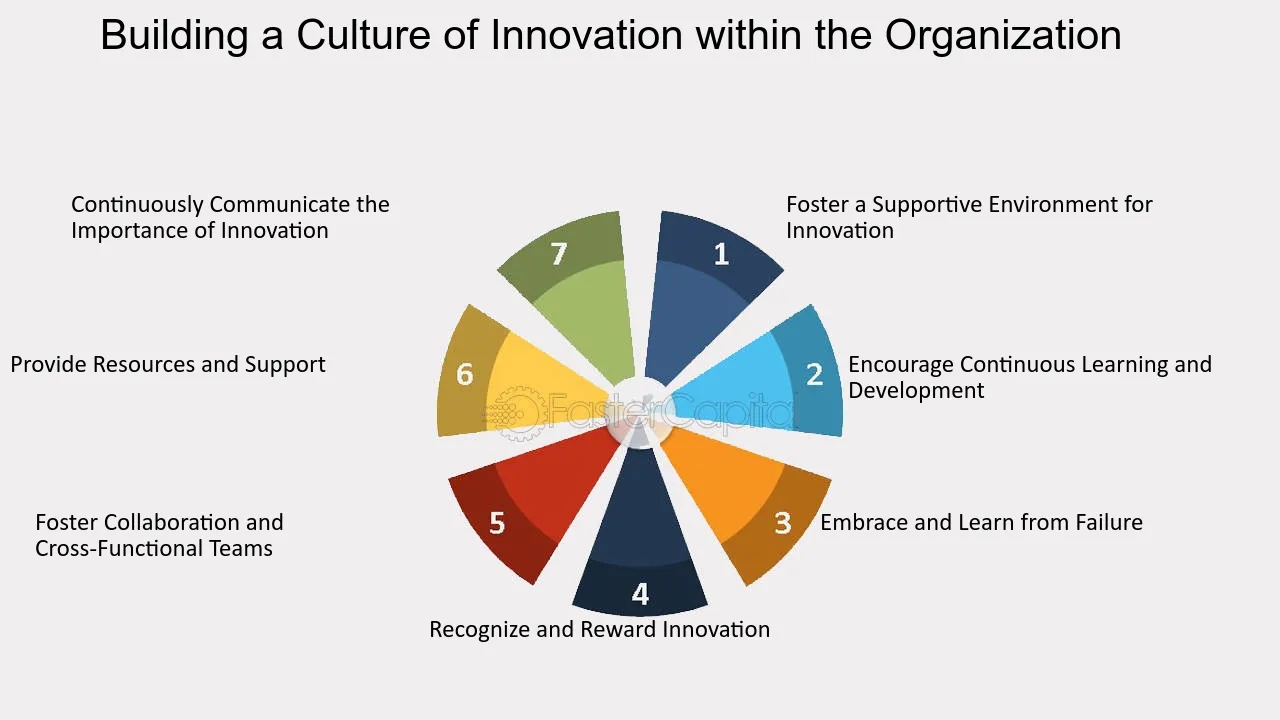 Building a Culture of Innovation within the Organization

1
Foster a Supportive Environment for Innovation

2
Encourage Continuous Learning and Development

3
Embrace and Learn from Failure

4
Recognize and Reward Innovation

5
Foster Collaboration and Cross-Functional Teams

6
Provide Resources and Support

7
Continuously Communicate the Importance of Innovation

FasterCapital